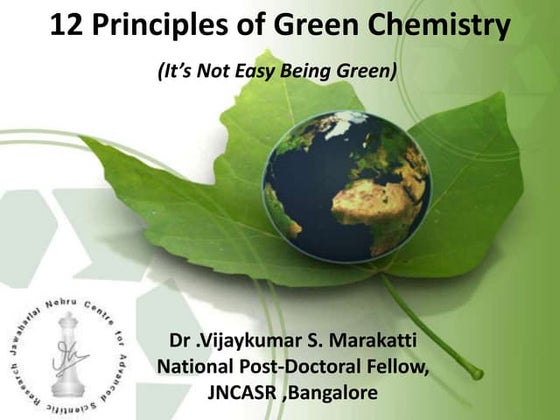 12 Principles of Green Chemistry

(It's Not Easy Being Green)

Jawaharlal Nehru Centre for Advanced Scientific Research

Dr .Vijaykumar S. Marakatti
National Post-Doctoral Fellow,
JNCASR ,Bangalore